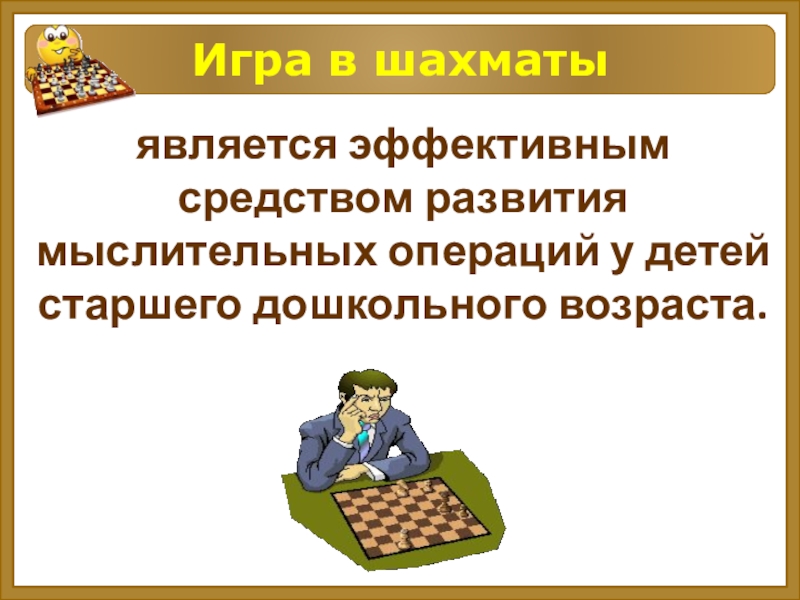 Игра в шахматы

является эффективным средством развития мыслительных операций у детей старшего дошкольного возраста.